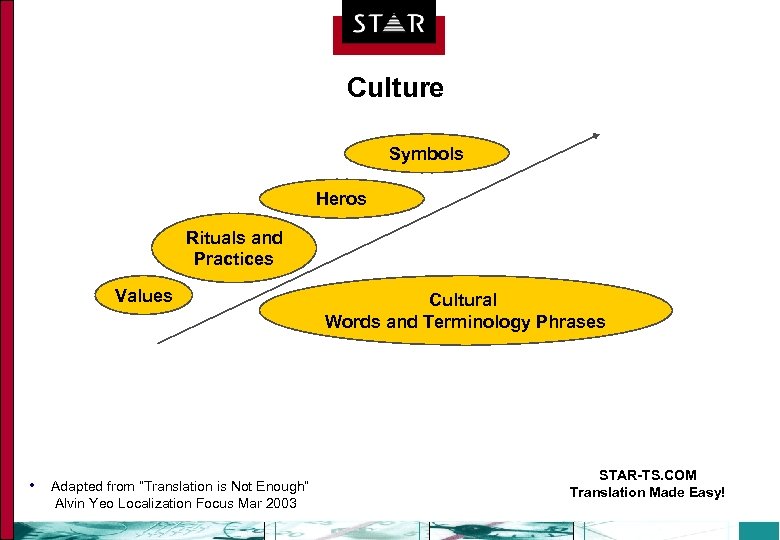 STAR

Culture

Symbols

Heros

Rituals and Practices

Values

Cultural
Words and Terminology Phrases

• Adapted from "Translation is Not Enough"
Alvin Yeo Localization Focus Mar 2003

STAR-TS.COM
Translation Made Easy!